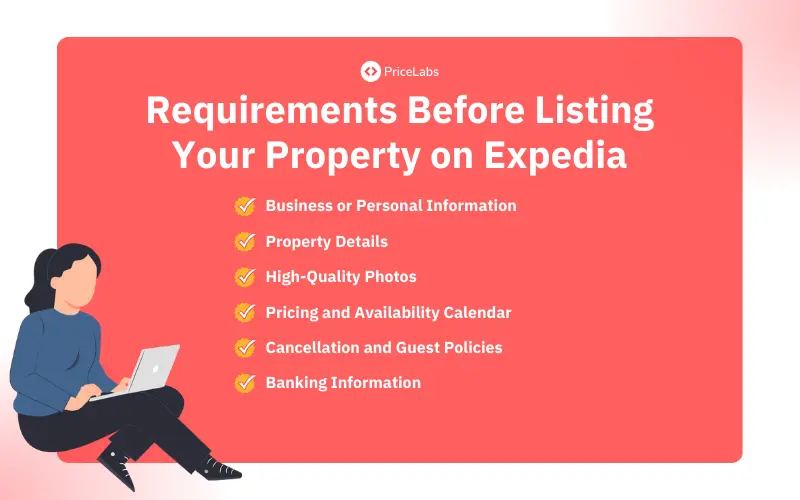 PriceLabs

Requirements Before Listing Your Property on Expedia

Business or Personal Information

Property Details

High-Quality Photos

Pricing and Availability Calendar

Cancellation and Guest Policies

Banking Information